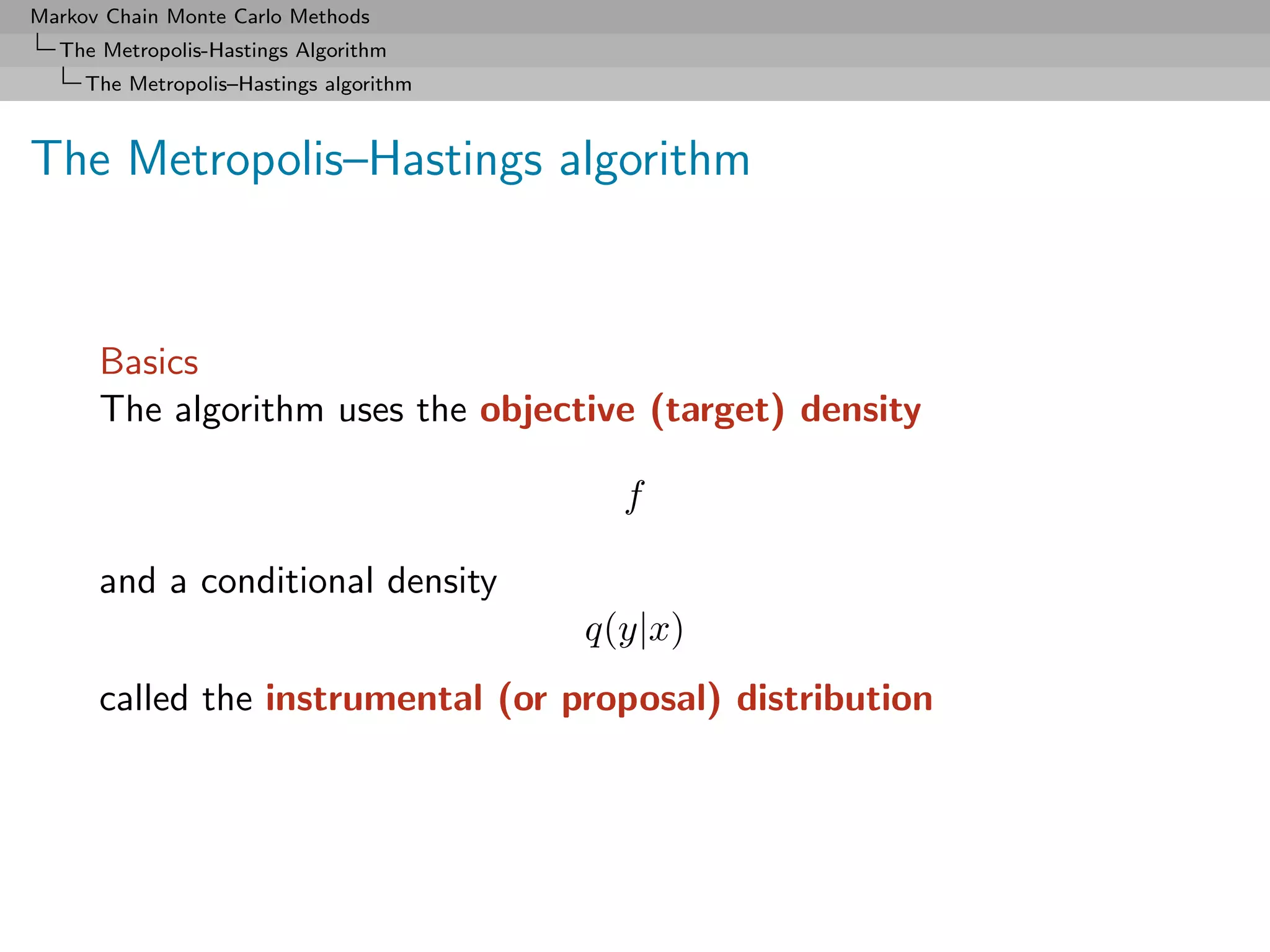 Markov Chain Monte Carlo Methods
The Metropolis-Hastings Algorithm
The Metropolis–Hastings algorithm

The Metropolis–Hastings algorithm

Basics
The algorithm uses the objective (target) density

$f$

and a conditional density

$q(y|x)$

called the instrumental (or proposal) distribution